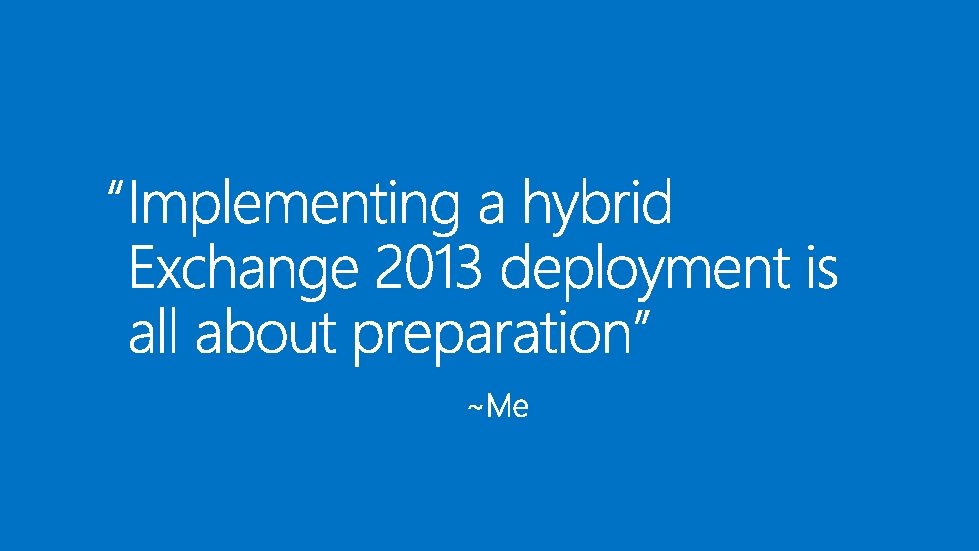 "Implementing a hybrid Exchange 2013 deployment is all about preparation"

~Me